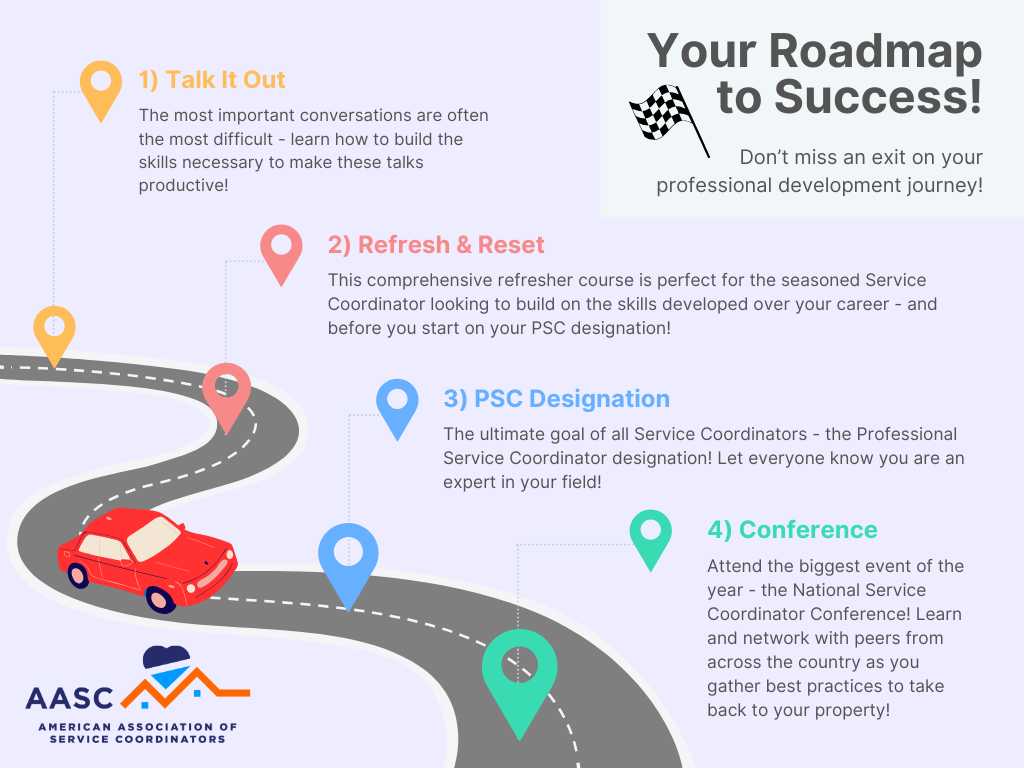 Your Roadmap to Success!

Don't miss an exit on your professional development journey!

1) Talk It Out

The most important conversations are often the most difficult - learn how to build the skills necessary to make these talks productive!

2) Refresh & Reset

This comprehensive refresher course is perfect for the seasoned Service Coordinator looking to build on the skills developed over your career - and before you start on your PSC designation!

3) PSC Designation

The ultimate goal of all Service Coordinators - the Professional Service Coordinator designation! Let everyone know you are an expert in your field!

4) Conference

Attend the biggest event of the year - the National Service Coordinator Conference! Learn and network with peers from across the country as you gather best practices to take back to your property!

AASC
AMERICAN ASSOCIATION OF SERVICE COORDINATORS